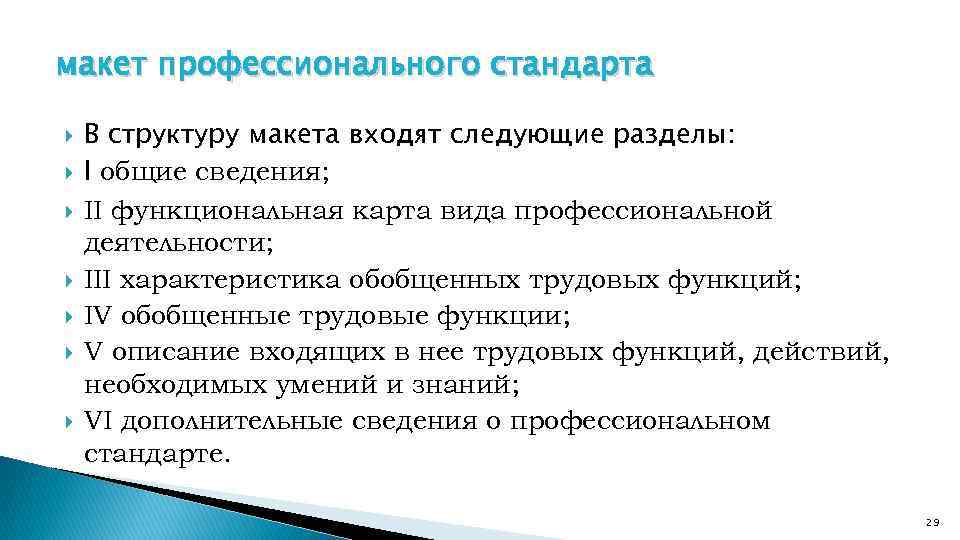 макет профессионального стандарта

В структуру макета входят следующие разделы:

I общие сведения;

II функциональная карта вида профессиональной деятельности;

III характеристика обобщенных трудовых функций;

IV обобщенные трудовые функции;

V описание входящих в нее трудовых функций, действий, необходимых умений и знаний;

VI дополнительные сведения о профессиональном стандарте.

29